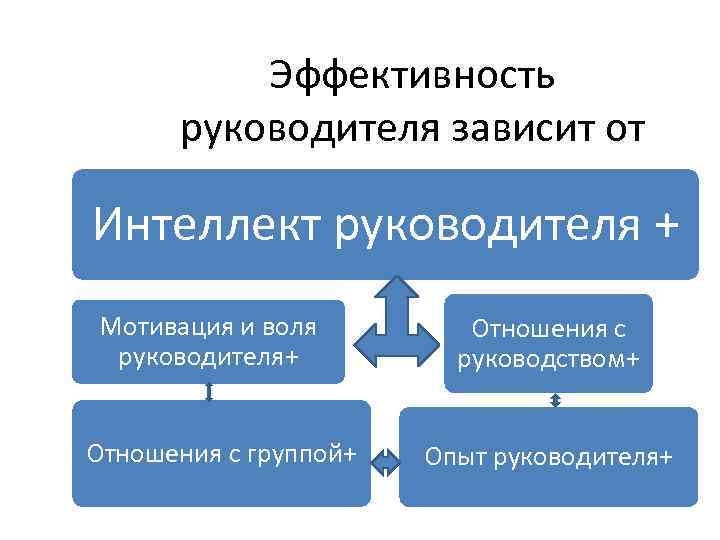 Эффективность руководителя зависит от

Интеллект руководителя +

Мотивация и воля руководителя+

Отношения с руководством+

Отношения с группой+

Опыт руководителя+